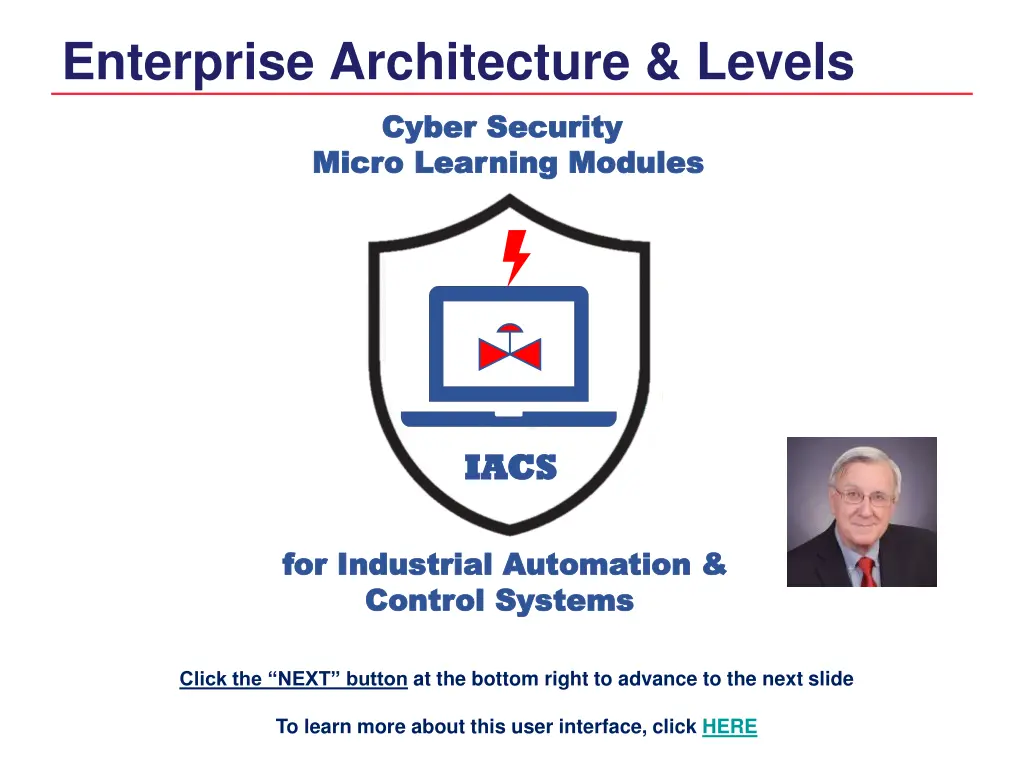 Enterprise Architecture & Levels

Cyber Security
Micro Learning Modules

IACS

for Industrial Automation & Control Systems

Click the “NEXT” button at the bottom right to advance to the next slide

To learn more about this user interface, click HERE